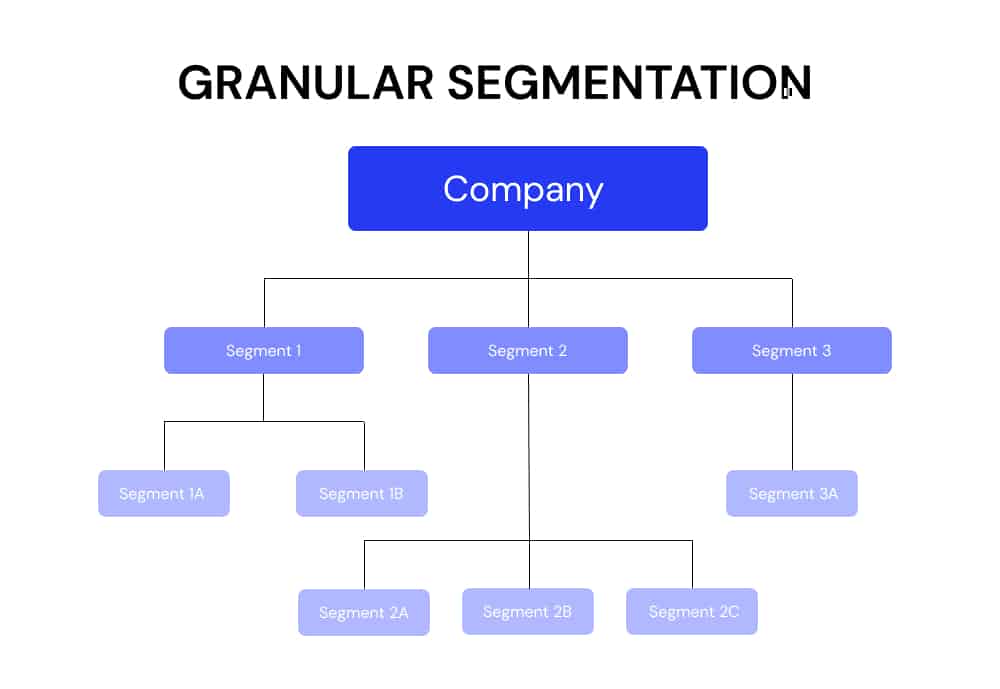 GRANULAR SEGMENTATION

Company

Segment 1

Segment 2

Segment 3

Segment 1A

Segment 1B

Segment 3A

Segment 2A

Segment 2B

Segment 2C